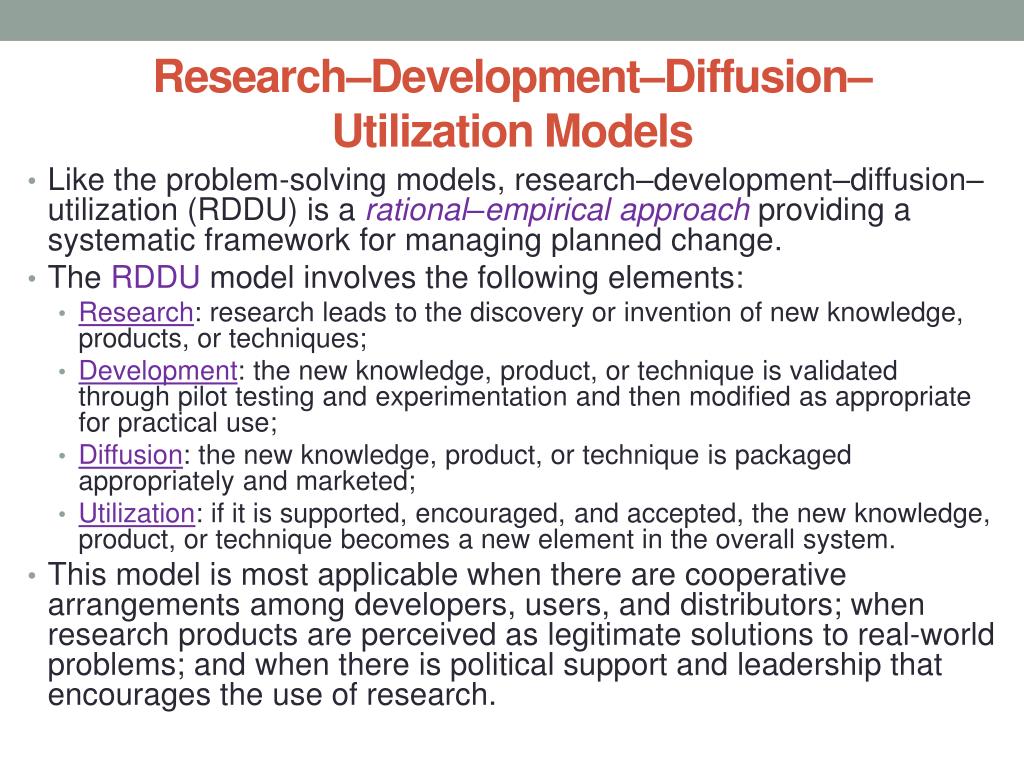 Research–Development–Diffusion–Utilization Models

• Like the problem-solving models, research–development–diffusion–utilization (RDDU) is a rational–empirical approach providing a systematic framework for managing planned change.
• The RDDU model involves the following elements:
  • Research: research leads to the discovery or invention of new knowledge, products, or techniques;
  • Development: the new knowledge, product, or technique is validated through pilot testing and experimentation and then modified as appropriate for practical use;
  • Diffusion: the new knowledge, product, or technique is packaged appropriately and marketed;
  • Utilization: if it is supported, encouraged, and accepted, the new knowledge, product, or technique becomes a new element in the overall system.
• This model is most applicable when there are cooperative arrangements among developers, users, and distributors; when research products are perceived as legitimate solutions to real-world problems; and when there is political support and leadership that encourages the use of research.